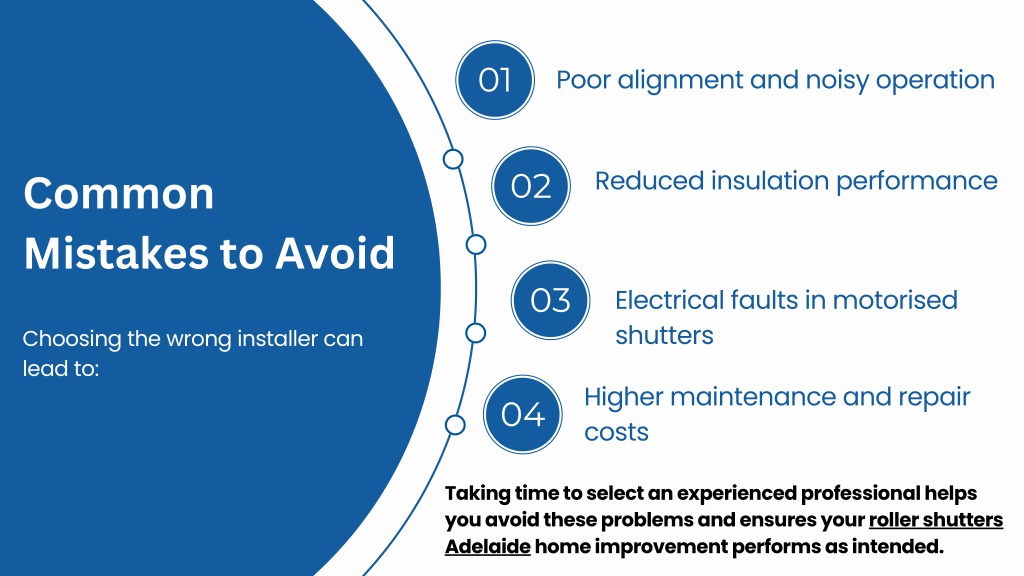 Common Mistakes to Avoid

Choosing the wrong installer can lead to:

01 Poor alignment and noisy operation

02 Reduced insulation performance

03 Electrical faults in motorised shutters

04 Higher maintenance and repair costs

Taking time to select an experienced professional helps you avoid these problems and ensures your roller shutters Adelaide home improvement performs as intended.